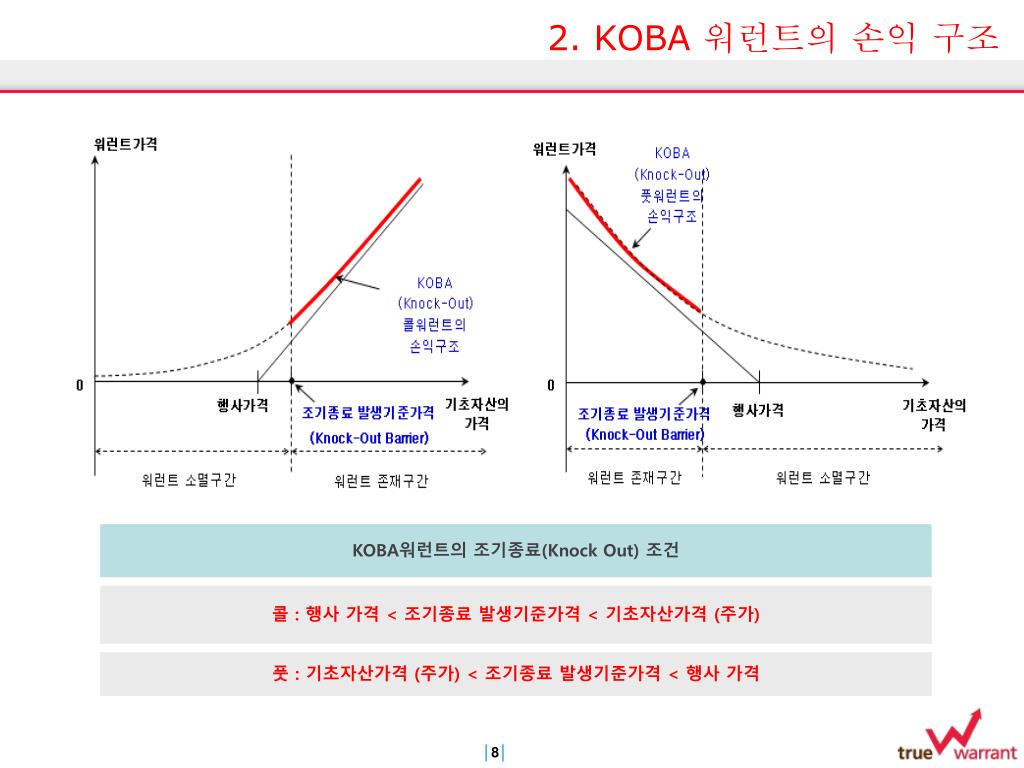 2. KOBA 워런트의 손익 구조

워런트가격

KOBA (Knock-Out) 콜워런트의 손익구조

0

행사가격

조기종료 발생기준가격 (Knock-Out Barrier)

기초자산의 가격

워런트 소멸구간

워런트 존재구간

워런트가격

KOBA (Knock-Out) 풋워런트의 손익구조

0

조기종료 발생기준가격 (Knock-Out Barrier)

행사가격

기초자산의 가격

워런트 존재구간

워런트 소멸구간

KOBA워런트의 조기종료(Knock Out) 조건

콜 : 행사 가격 < 조기종료 발생기준가격 < 기초자산가격 (주가)

풋 : 기초자산가격 (주가) < 조기종료 발생기준가격 < 행사 가격

8

true warrant